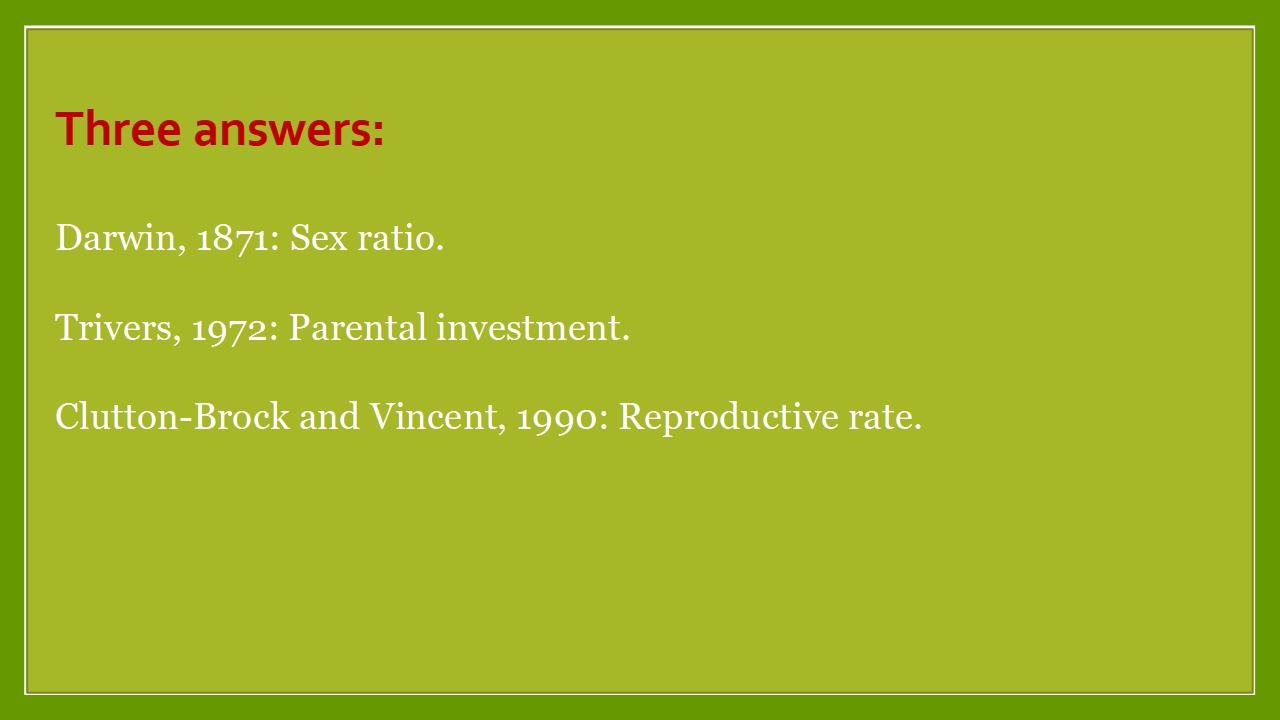 Three answers:

Darwin, 1871: Sex ratio.

Trivers, 1972: Parental investment.

Clutton-Brock and Vincent, 1990: Reproductive rate.